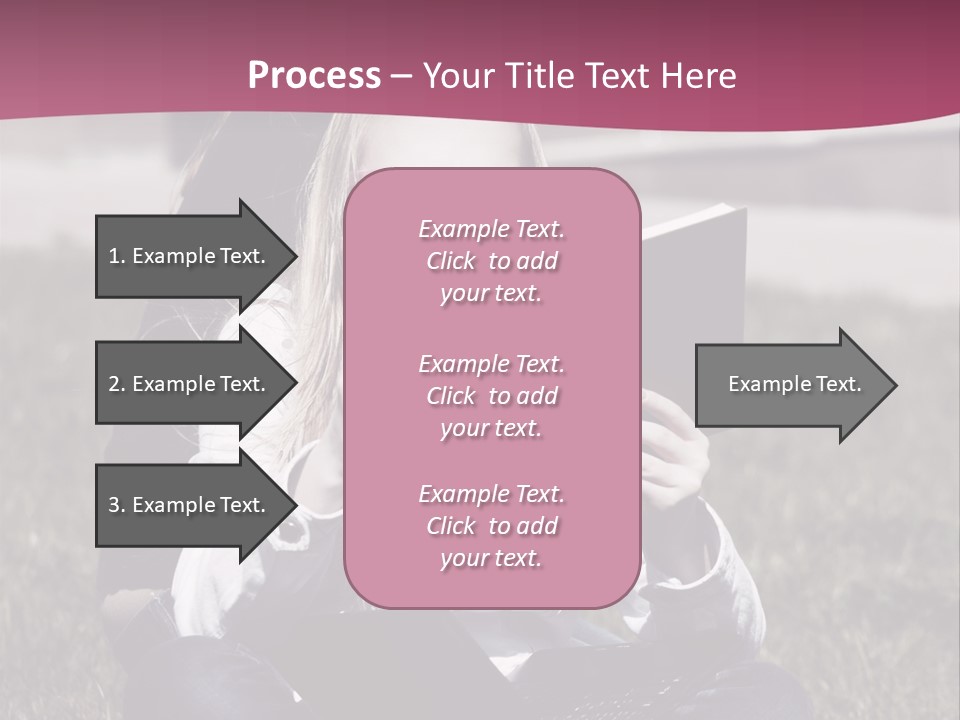 Process – Your Title Text Here

1. Example Text.

2. Example Text.

3. Example Text.

Example Text. Click to add your text.

Example Text. Click to add your text.

Example Text. Click to add your text.

Example Text.